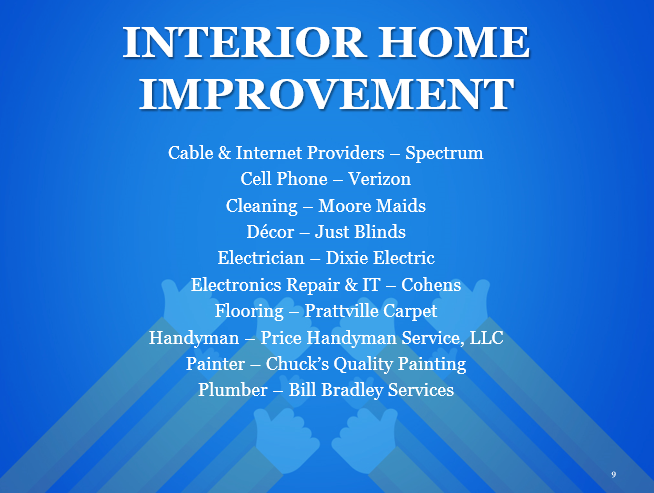 INTERIOR HOME IMPROVEMENT

Cable & Internet Providers – Spectrum
Cell Phone – Verizon
Cleaning – Moore Maids
Décor – Just Blinds
Electrician – Dixie Electric
Electronics Repair & IT – Cohens
Flooring – Prattville Carpet
Handyman – Price Handyman Service, LLC
Painter – Chuck's Quality Painting
Plumber – Bill Bradley Services

9